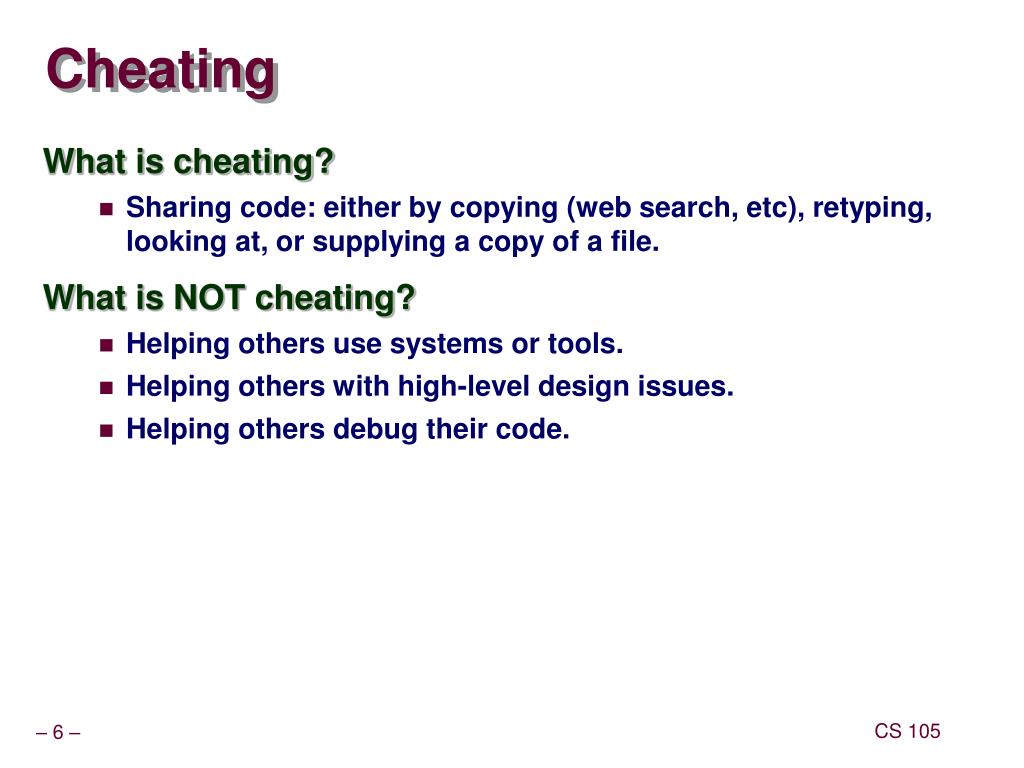 Cheating

What is cheating?

- Sharing code: either by copying (web search, etc), retyping, looking at, or supplying a copy of a file.

What is NOT cheating?

- Helping others use systems or tools.
- Helping others with high-level design issues.
- Helping others debug their code.

– 6 –

CS 105